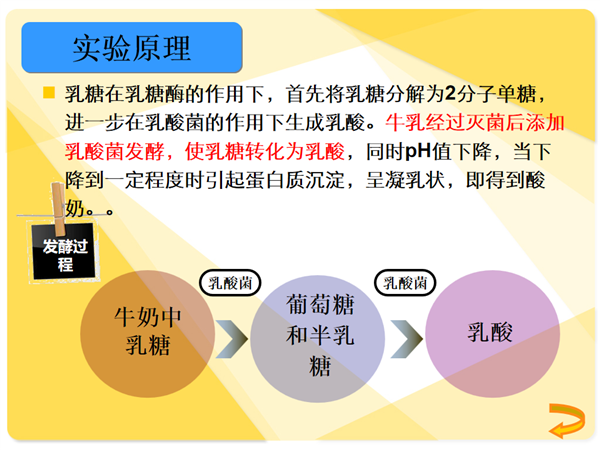 实验原理

乳糖在乳糖酶的作用下，首先将乳糖分解为2分子单糖，进一步在乳酸菌的作用下生成乳酸。牛乳经过灭菌后添加乳酸菌发酵，使乳糖转化为乳酸，同时pH值下降，当下降到一定程度时引起蛋白质沉淀，呈凝乳状，即得到酸奶。。

发酵过程

牛奶中乳糖

乳酸菌

葡萄糖和半乳糖

乳酸菌

乳酸